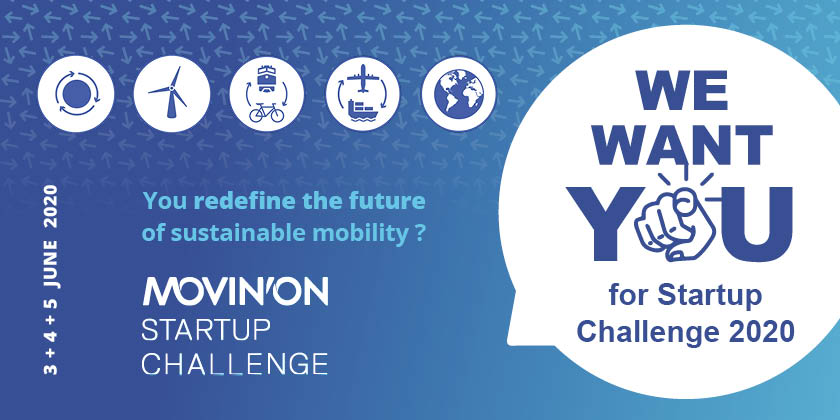 3 + 4 + 5 JUNE 2020

You redefine the future of sustainable mobility ?

MOVIN'ON
STARTUP
CHALLENGE

WE WANT YOU for Startup Challenge 2020